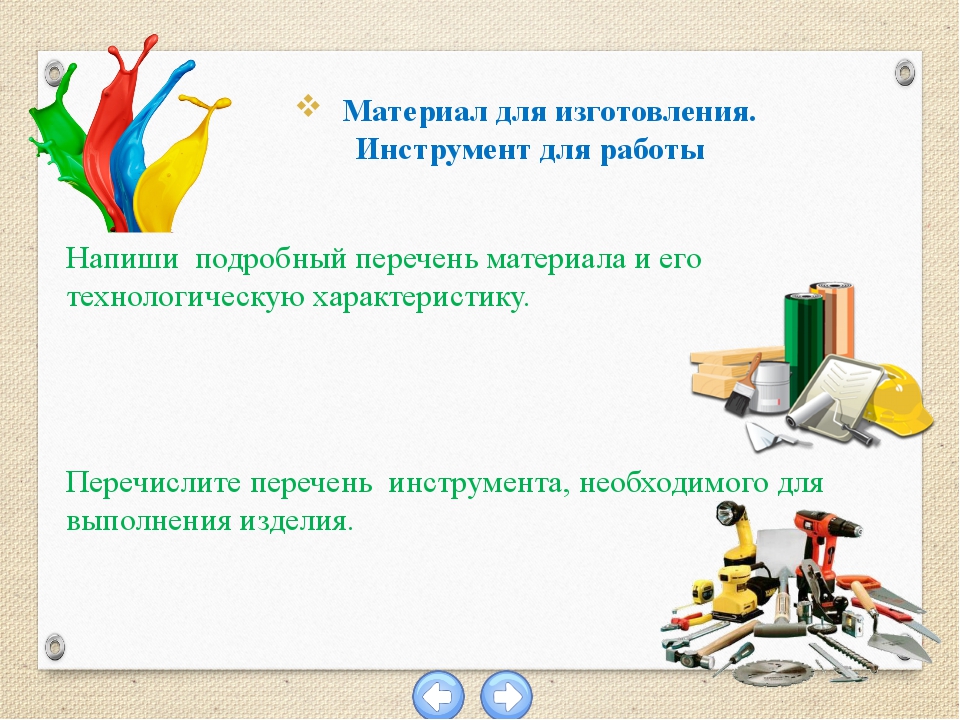 Материал для изготовления.
Инструмент для работы

Напиши подробный перечень материала и его технологическую характеристику.

Перечислите перечень инструмента, необходимого для выполнения изделия.